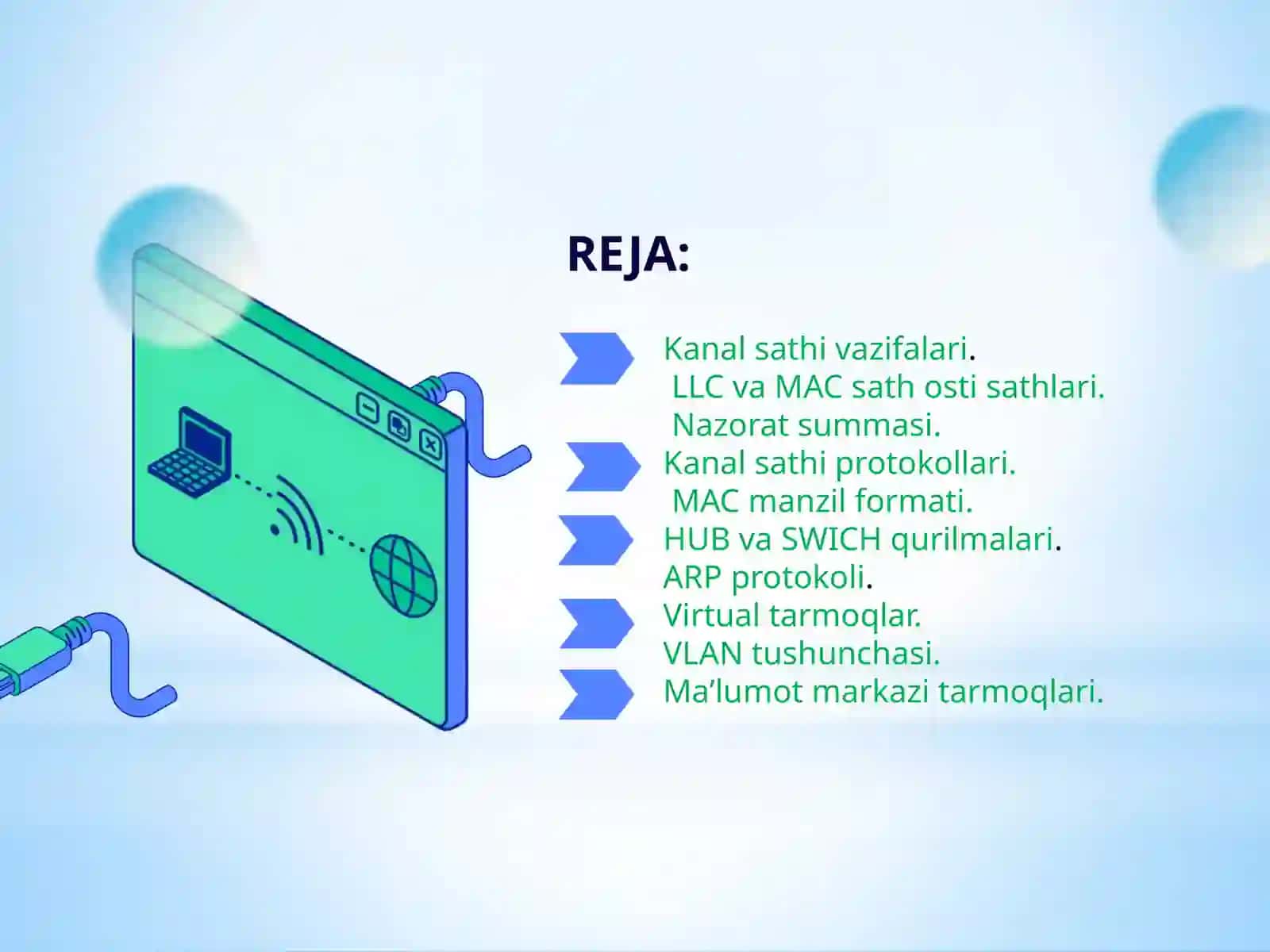 REJA:

Kanal sathi vazifalari.
LLC va MAC sath osti sathlari.
Nazorat summasi.
Kanal sathi protokollari.
MAC manzil formati.
HUB va SWICH qurilmalari.
ARP protokoli.
Virtual tarmoqlar.
VLAN tushunchasi.
Ma’lumot markazi tarmoqlari.